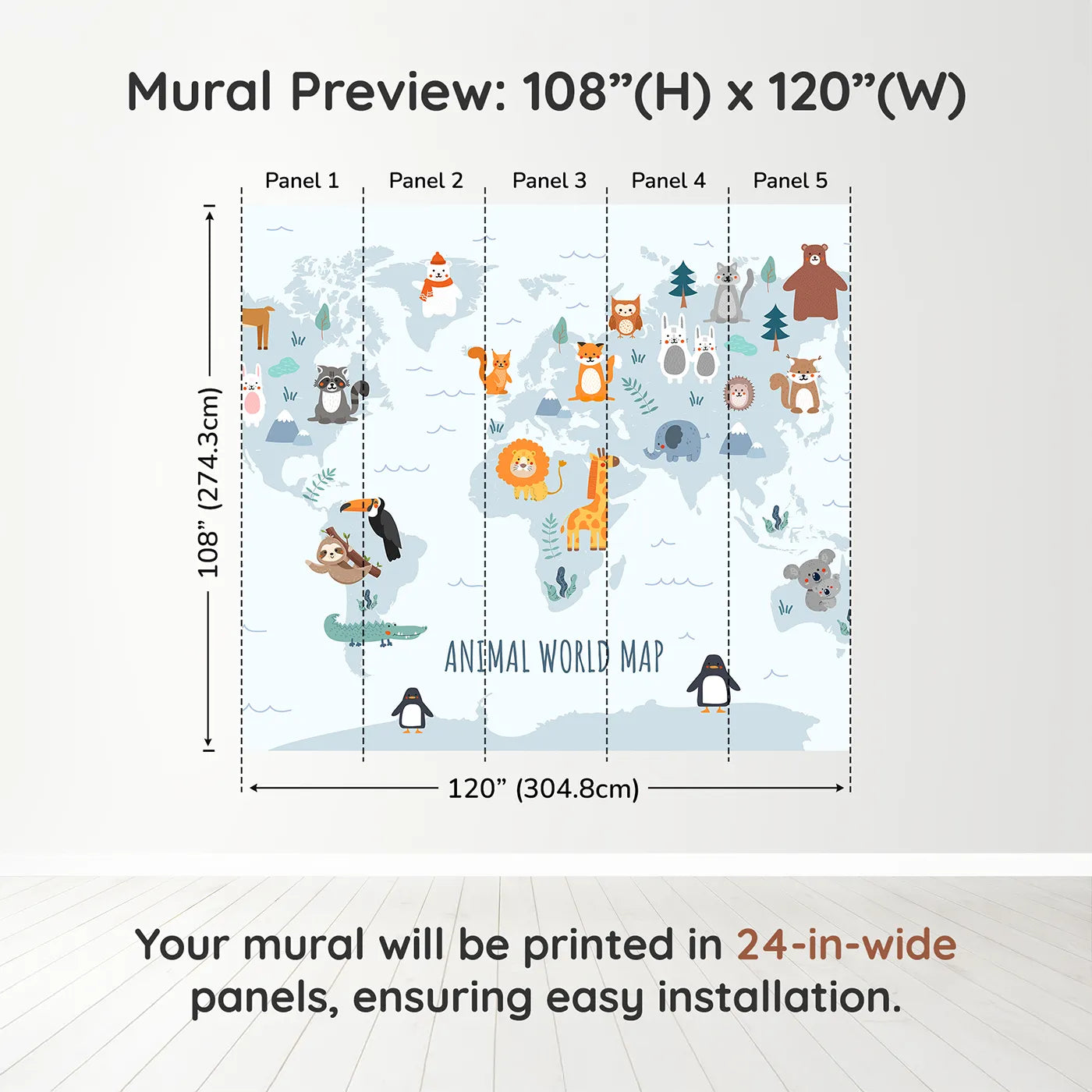 Mural Preview: 108”(H) x 120”(W)

Panel 1
Panel 2
Panel 3
Panel 4
Panel 5

108” (274.3cm)

ANIMAL WORLD MAP

120” (304.8cm)

Your mural will be printed in 24-in-wide panels, ensuring easy installation.